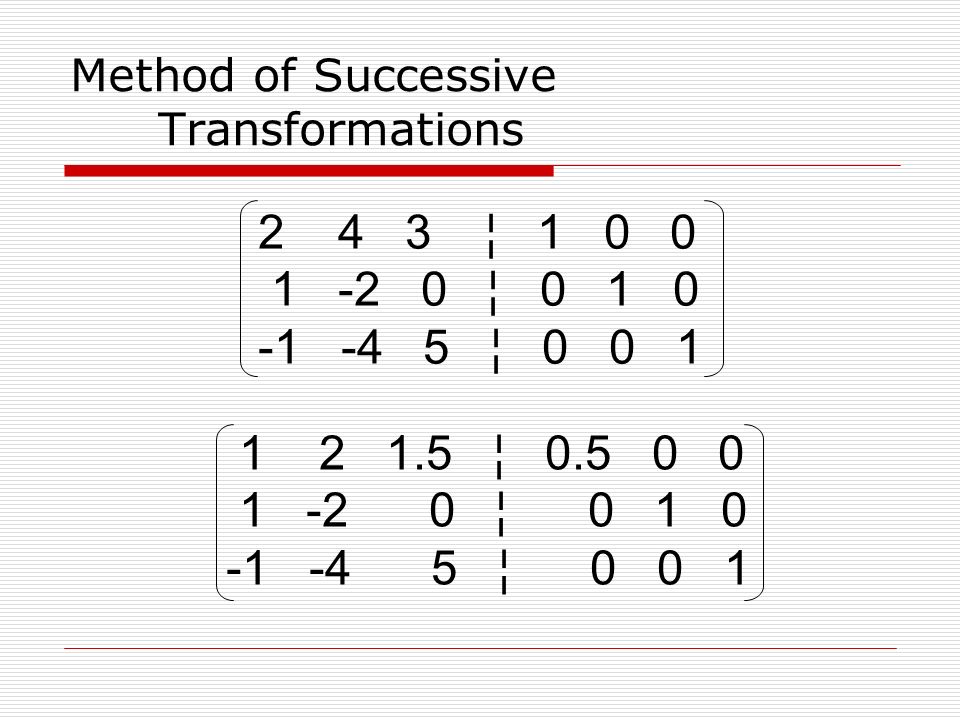 Method of Successive Transformations

$\left(\begin{array}{ccc|ccc} 2 & 4 & 3 & 1 & 0 & 0 \\ 1 & -2 & 0 & 0 & 1 & 0 \\ -1 & -4 & 5 & 0 & 0 & 1 \end{array}\right)$

$\left(\begin{array}{ccc|ccc} 1 & 2 & 1.5 & 0.5 & 0 & 0 \\ 1 & -2 & 0 & 0 & 1 & 0 \\ -1 & -4 & 5 & 0 & 0 & 1 \end{array}\right)$